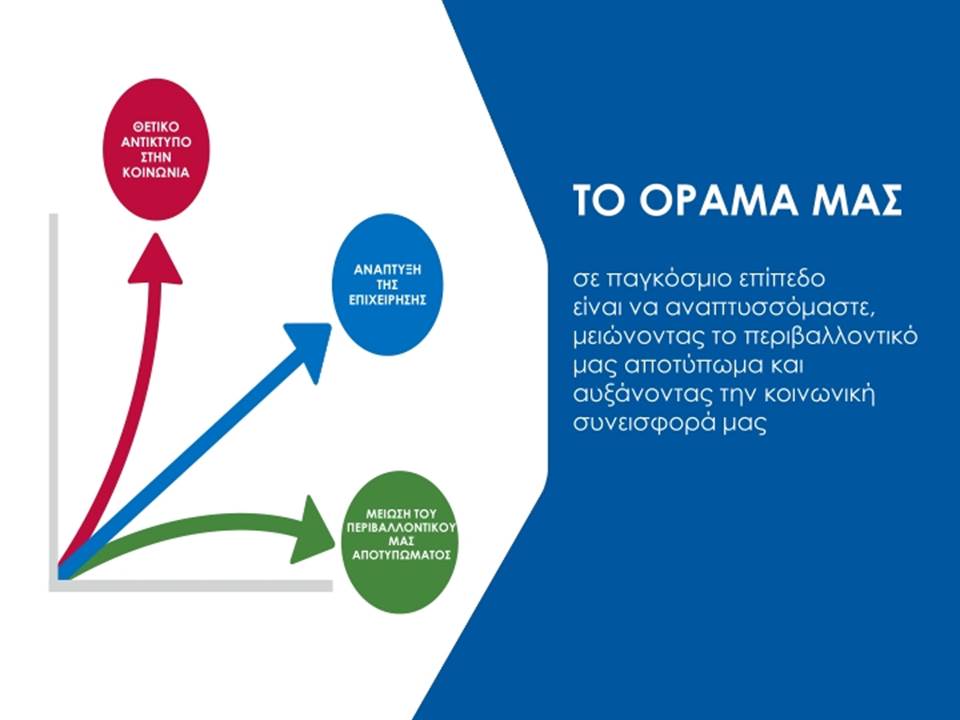 ΘΕΤΙΚΟ ΑΝΤΙΚΤΥΠΟ ΣΤΗΝ ΚΟΙΝΩΝΙΑ

ΑΝΑΠΤΥΞΗ ΤΗΣ ΕΠΙΧΕΙΡΗΣΗΣ

ΜΕΙΩΣΗ ΤΟΥ ΠΕΡΙΒΑΛΛΟΝΤΙΚΟΥ ΜΑΣ ΑΠΟΤΥΠΩΜΑΤΟΣ

ΤΟ ΟΡΑΜΑ ΜΑΣ

σε παγκόσμιο επίπεδο είναι να αναπτυσσόμαστε, μειώνοντας το περιβαλλοντικό μας αποτύπωμα και αυξάνοντας την κοινωνική συνεισφορά μας